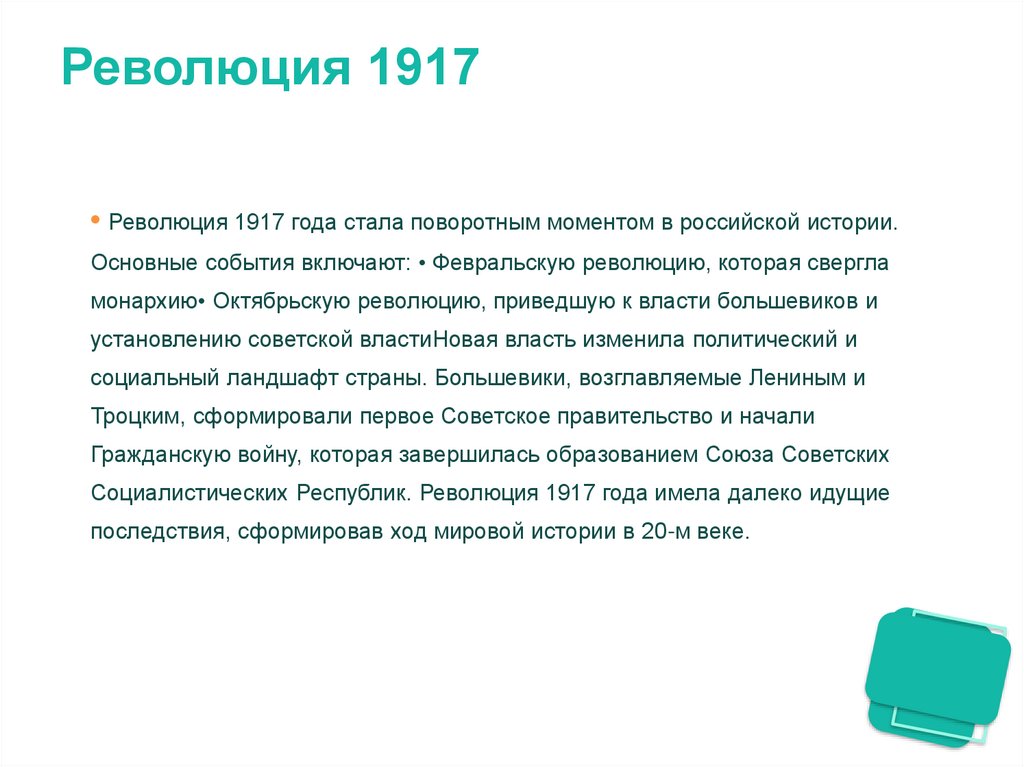 Революция 1917

• Революция 1917 года стала поворотным моментом в российской истории. Основные события включают: • Февральскую революцию, которая свергла монархию• Октябрьскую революцию, приведшую к власти большевиков и установлению советской властиНовая власть изменила политический и социальный ландшафт страны. Большевики, возглавляемые Лениным и Троцким, сформировали первое Советское правительство и начали Гражданскую войну, которая завершилась образованием Союза Советских Социалистических Республик. Революция 1917 года имела далеко идущие последствия, сформировав ход мировой истории в 20-м веке.